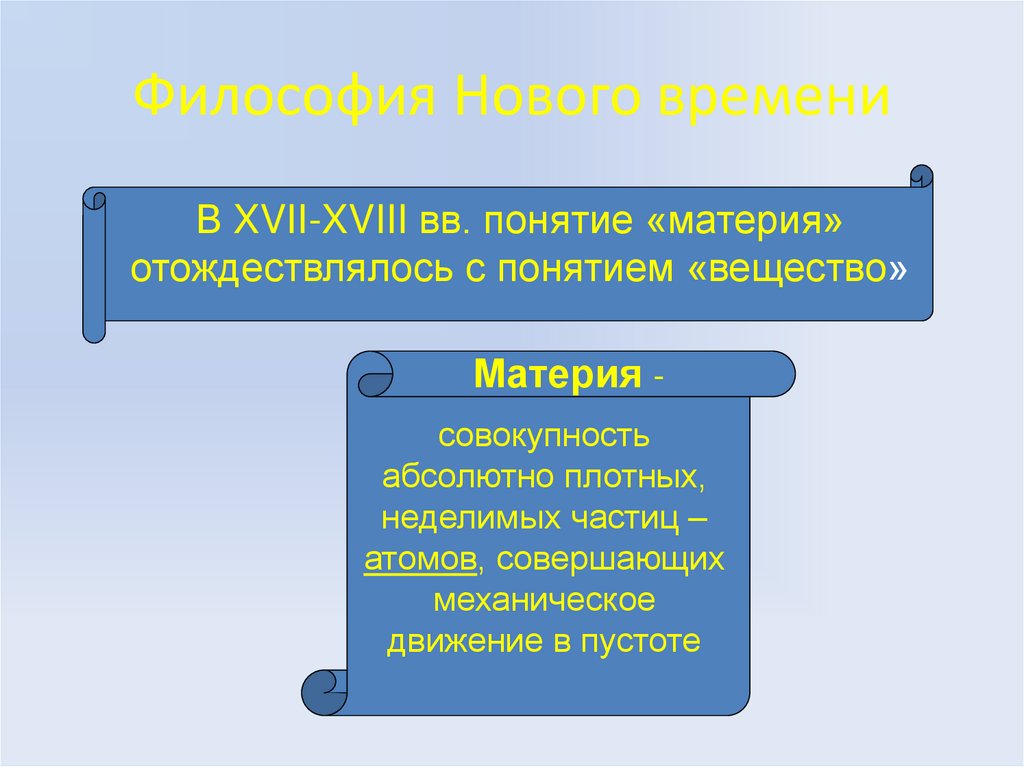 Философия Нового времени

В XVII-XVIII вв. понятие «материя» отождествлялось с понятием «вещество»

Материя -

совокупность абсолютно плотных, неделимых частиц – атомов, совершающих механическое движение в пустоте